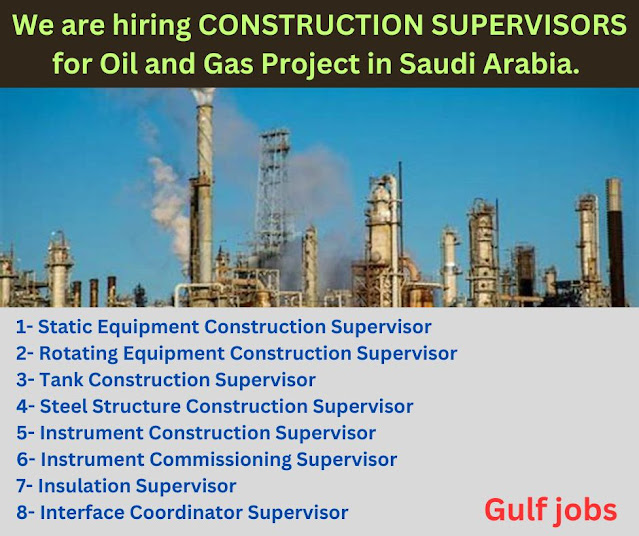 We are hiring CONSTRUCTION SUPERVISORS for Oil and Gas Project in Saudi Arabia.

1- Static Equipment Construction Supervisor
2- Rotating Equipment Construction Supervisor
3- Tank Construction Supervisor
4- Steel Structure Construction Supervisor
5- Instrument Construction Supervisor
6- Instrument Commissioning Supervisor
7- Insulation Supervisor
8- Interface Coordinator Supervisor

Gulf jobs